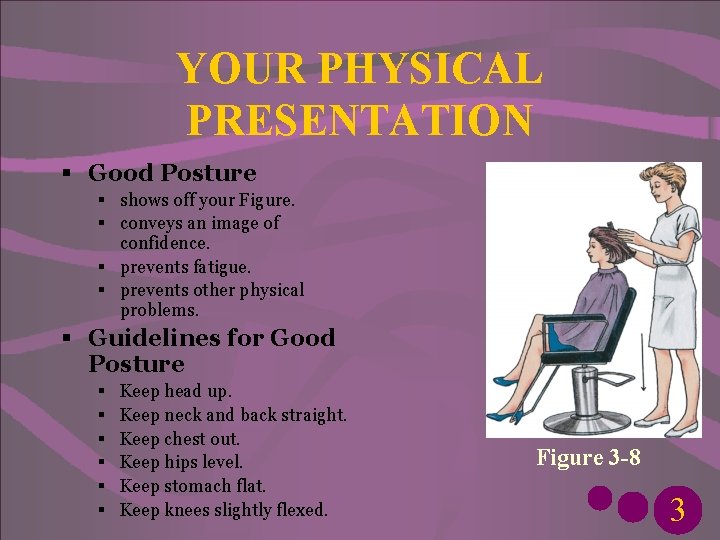 YOUR PHYSICAL PRESENTATION

▪ Good Posture
  ▪ shows off your Figure.
  ▪ conveys an image of confidence.
  ▪ prevents fatigue.
  ▪ prevents other physical problems.
▪ Guidelines for Good Posture
  ▪ Keep head up.
  ▪ Keep neck and back straight.
  ▪ Keep chest out.
  ▪ Keep hips level.
  ▪ Keep stomach flat.
  ▪ Keep knees slightly flexed.

Figure 3-8

3